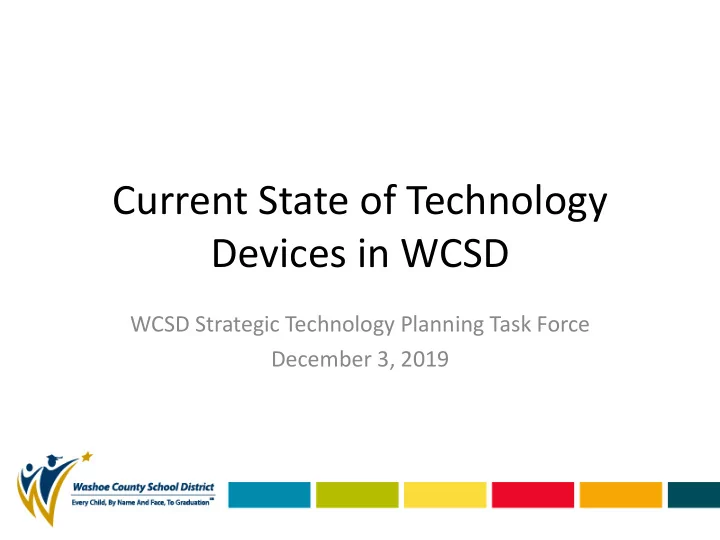 Current State of Technology Devices in WCSD

WCSD Strategic Technology Planning Task Force
December 3, 2019

Washoe County School District
Every Child, By Name And Face, To Graduation℠